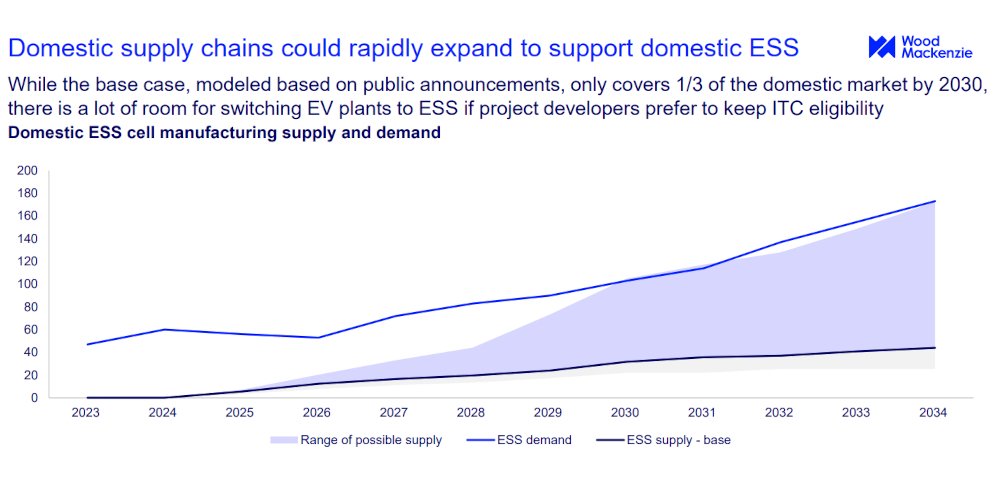 Domestic supply chains could rapidly expand to support domestic ESS

Wood Mackenzie

While the base case, modeled based on public announcements, only covers 1/3 of the domestic market by 2030, there is a lot of room for switching EV plants to ESS if project developers prefer to keep ITC eligibility

Domestic ESS cell manufacturing supply and demand

200
180
160
140
120
100
80
60
40
20
0

2023 2024 2025 2026 2027 2028 2029 2030 2031 2032 2033 2034

Range of possible supply
ESS demand
ESS supply - base